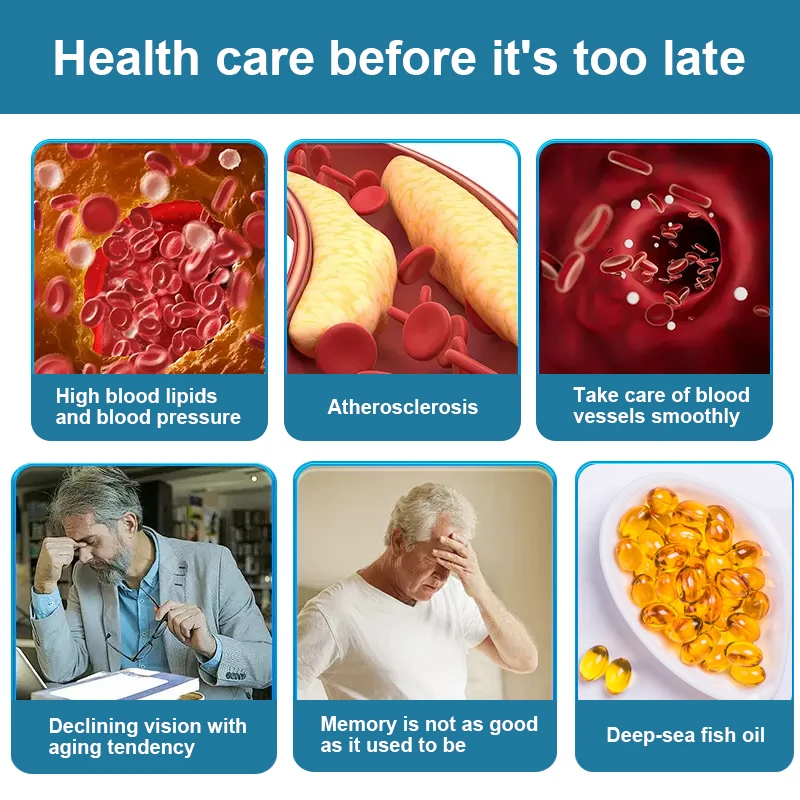 Health care before it's too late

High blood lipids and blood pressure

Atherosclerosis

Take care of blood vessels smoothly

Declining vision with aging tendency

Memory is not as good as it used to be

Deep-sea fish oil